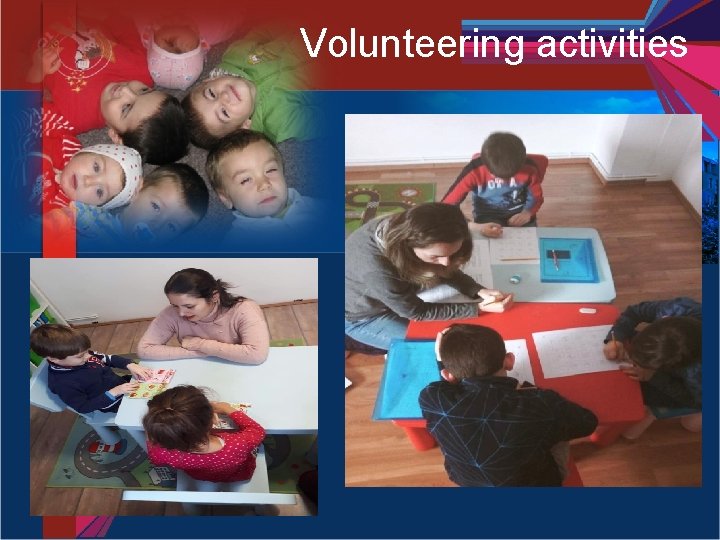 Volunteering activities